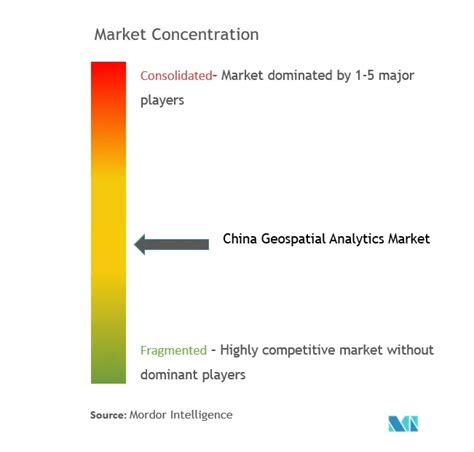 Market Concentration

Consolidated- Market dominated by 1-5 major players

China Geospatial Analytics Market

Fragmented - Highly competitive market without dominant players

Source: Mordor Intelligence